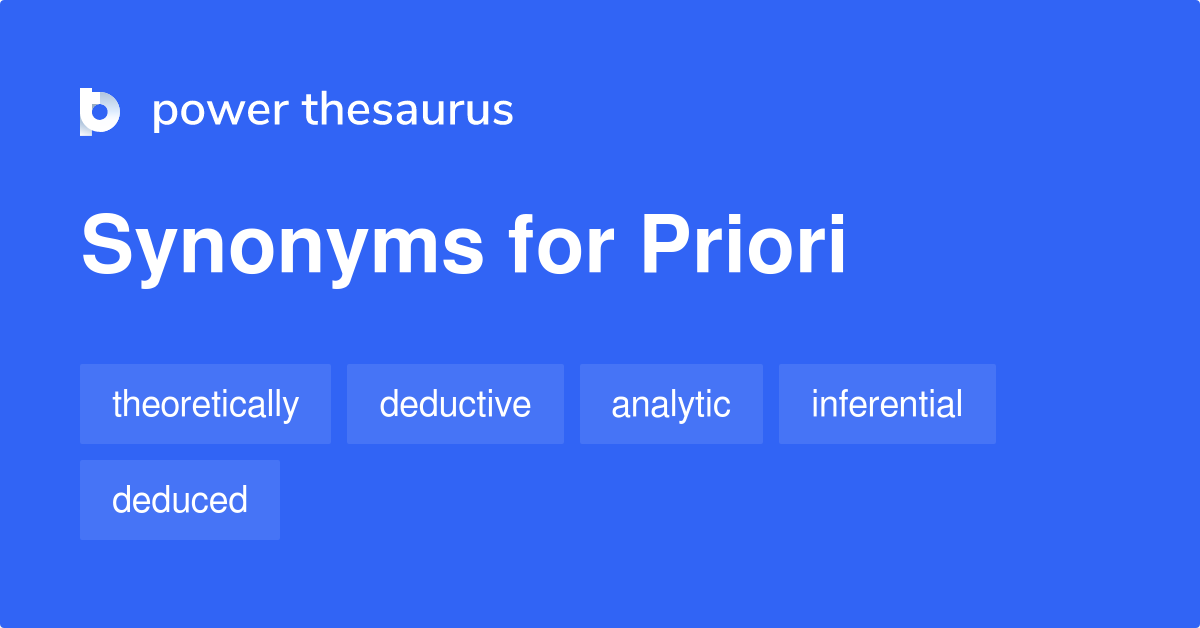 power thesaurus

Synonyms for Priori

theoretically
deductive
analytic
inferential
deduced